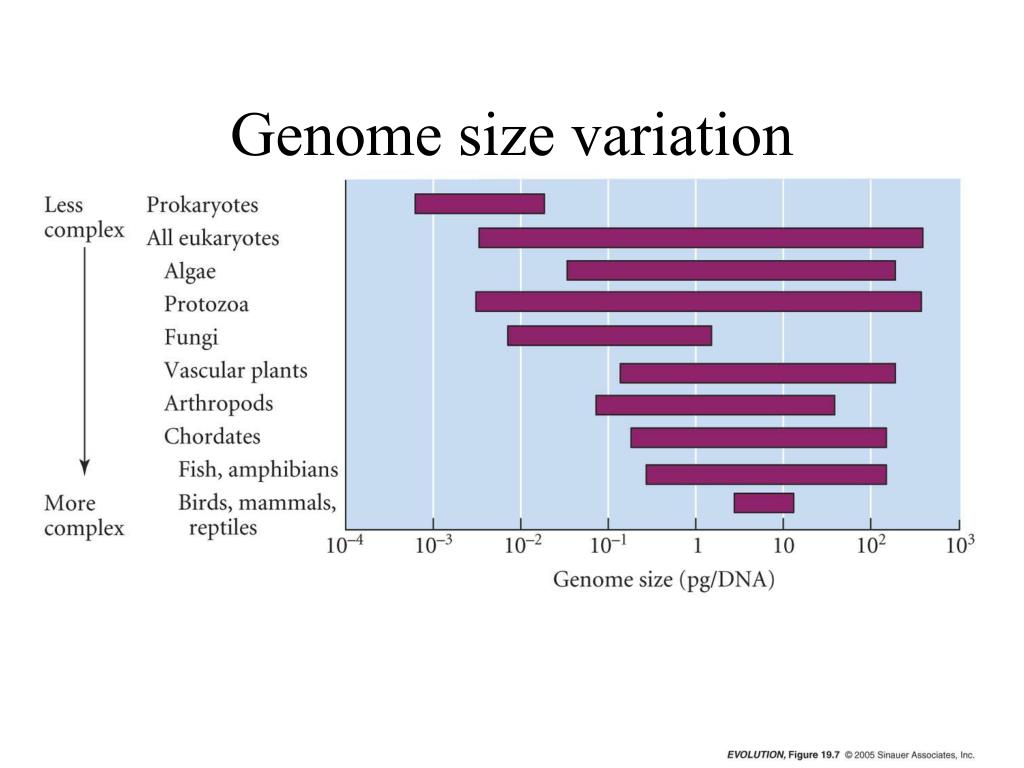 Genome size variation

Less complex

More complex

Prokaryotes
All eukaryotes
Algae
Protozoa
Fungi
Vascular plants
Arthropods
Chordates
Fish, amphibians
Birds, mammals, reptiles

$10^{-4}$ $10^{-3}$ $10^{-2}$ $10^{-1}$ 1 10 $10^{2}$ $10^{3}$

Genome size (pg/DNA)

EVOLUTION, Figure 19.7 © 2005 Sinauer Associates, Inc.